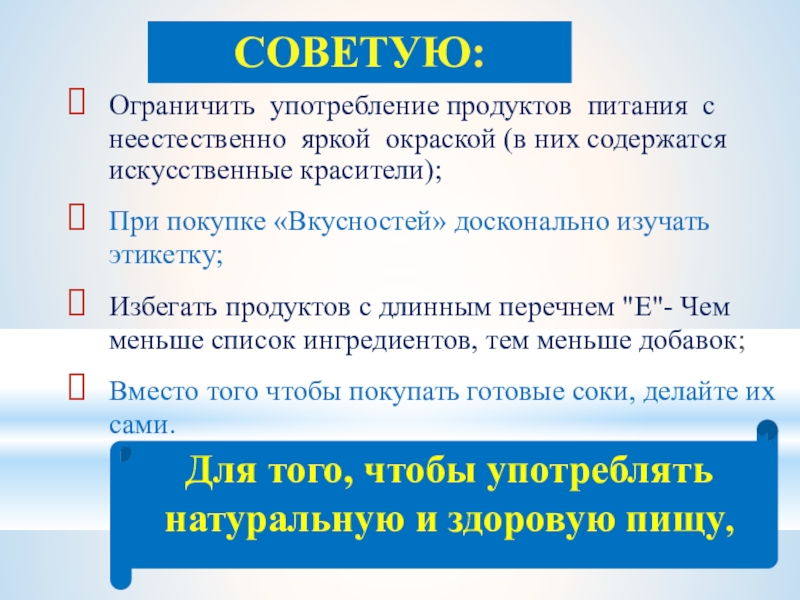 СОВЕТУЮ:

Ограничить употребление продуктов питания с неестественно яркой окраской (в них содержатся искусственные красители);

При покупке «Вкусностей» досконально изучать этикетку;

Избегать продуктов с длинным перечнем "Е"- Чем меньше список ингредиентов, тем меньше добавок;

Вместо того чтобы покупать готовые соки, делайте их сами.

Для того, чтобы употреблять натуральную и здоровую пищу,